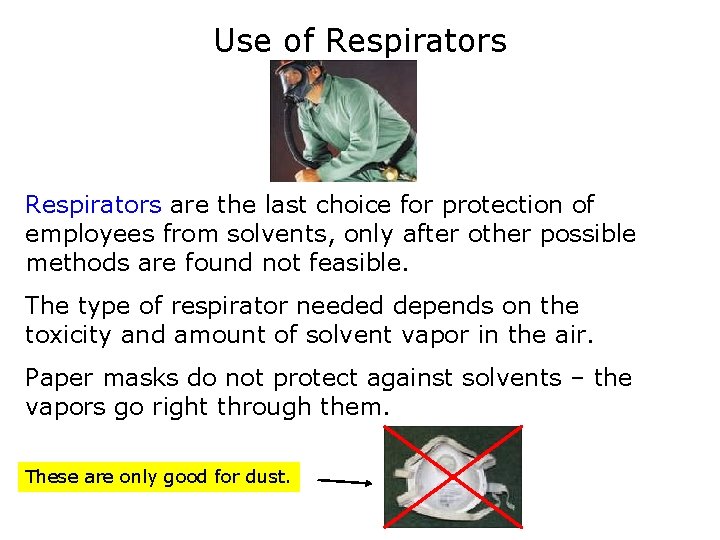 Use of Respirators

Respirators are the last choice for protection of employees from solvents, only after other possible methods are found not feasible.

The type of respirator needed depends on the toxicity and amount of solvent vapor in the air.

Paper masks do not protect against solvents – the vapors go right through them.

These are only good for dust.